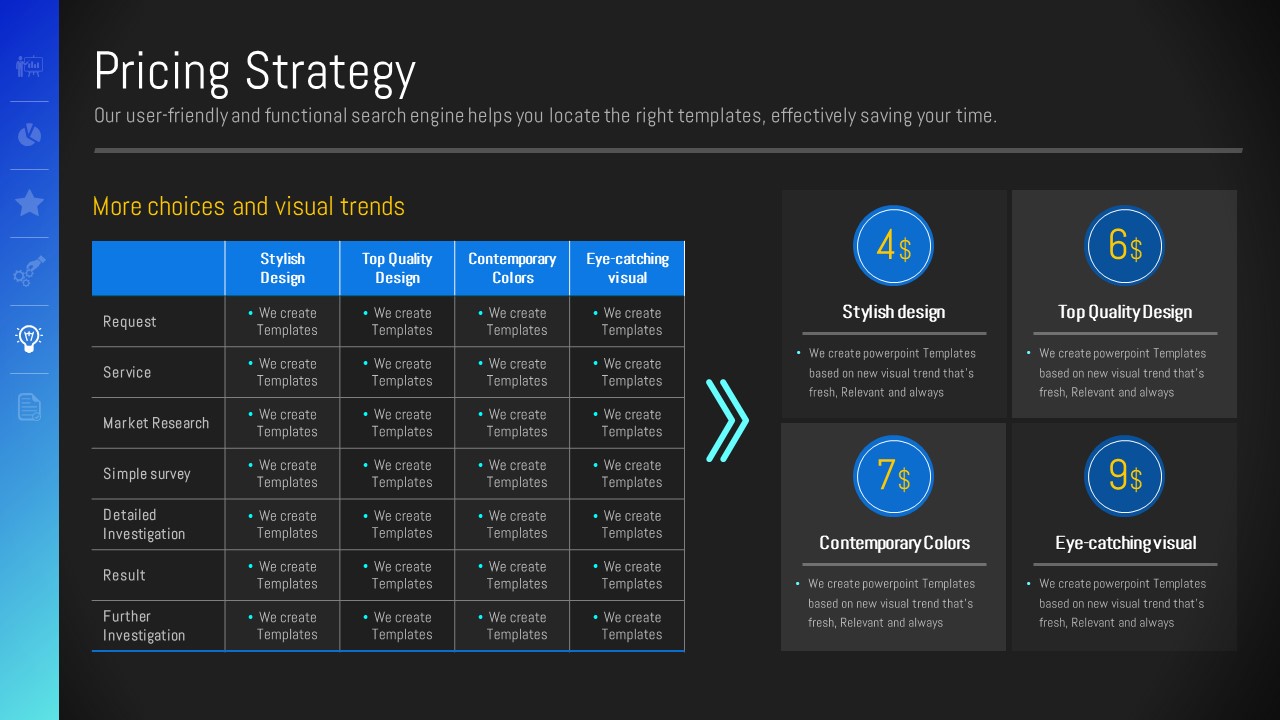 Pricing Strategy

Our user-friendly and functional search engine helps you locate the right templates, effectively saving your time.

More choices and visual trends

| | Stylish Design | Top Quality Design | Contemporary Colors | Eye-catching visual |
|---|---|---|---|---|
| Request | • We create Templates | • We create Templates | • We create Templates | • We create Templates |
| Service | • We create Templates | • We create Templates | • We create Templates | • We create Templates |
| Market Research | • We create Templates | • We create Templates | • We create Templates | • We create Templates |
| Simple survey | • We create Templates | • We create Templates | • We create Templates | • We create Templates |
| Detailed Investigation | • We create Templates | • We create Templates | • We create Templates | • We create Templates |
| Result | • We create Templates | • We create Templates | • We create Templates | • We create Templates |
| Further Investigation | • We create Templates | • We create Templates | • We create Templates | • We create Templates |

4$
Stylish design
• We create powerpoint Templates based on new visual trend that's fresh, Relevant and always

6$
Top Quality Design
• We create powerpoint Templates based on new visual trend that's fresh, Relevant and always

7$
Contemporary Colors
• We create powerpoint Templates based on new visual trend that's fresh, Relevant and always

9$
Eye-catching visual
• We create powerpoint Templates based on new visual trend that's fresh, Relevant and always